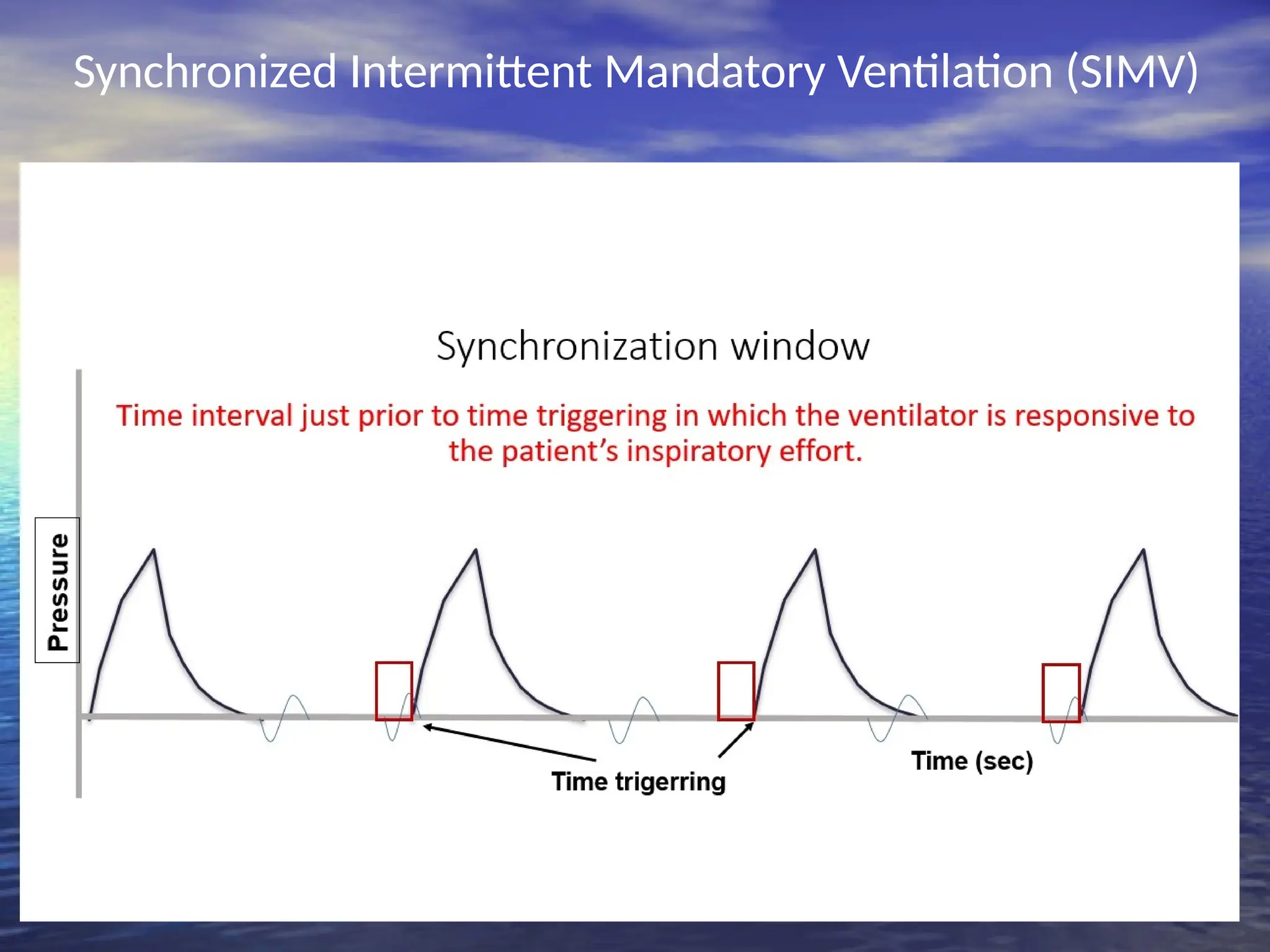 Synchronized Intermittent Mandatory Ventilation (SIMV)

Synchronization window

Time interval just prior to time triggering in which the ventilator is responsive to the patient's inspiratory effort.

Pressure

Time trigerring

Time (sec)